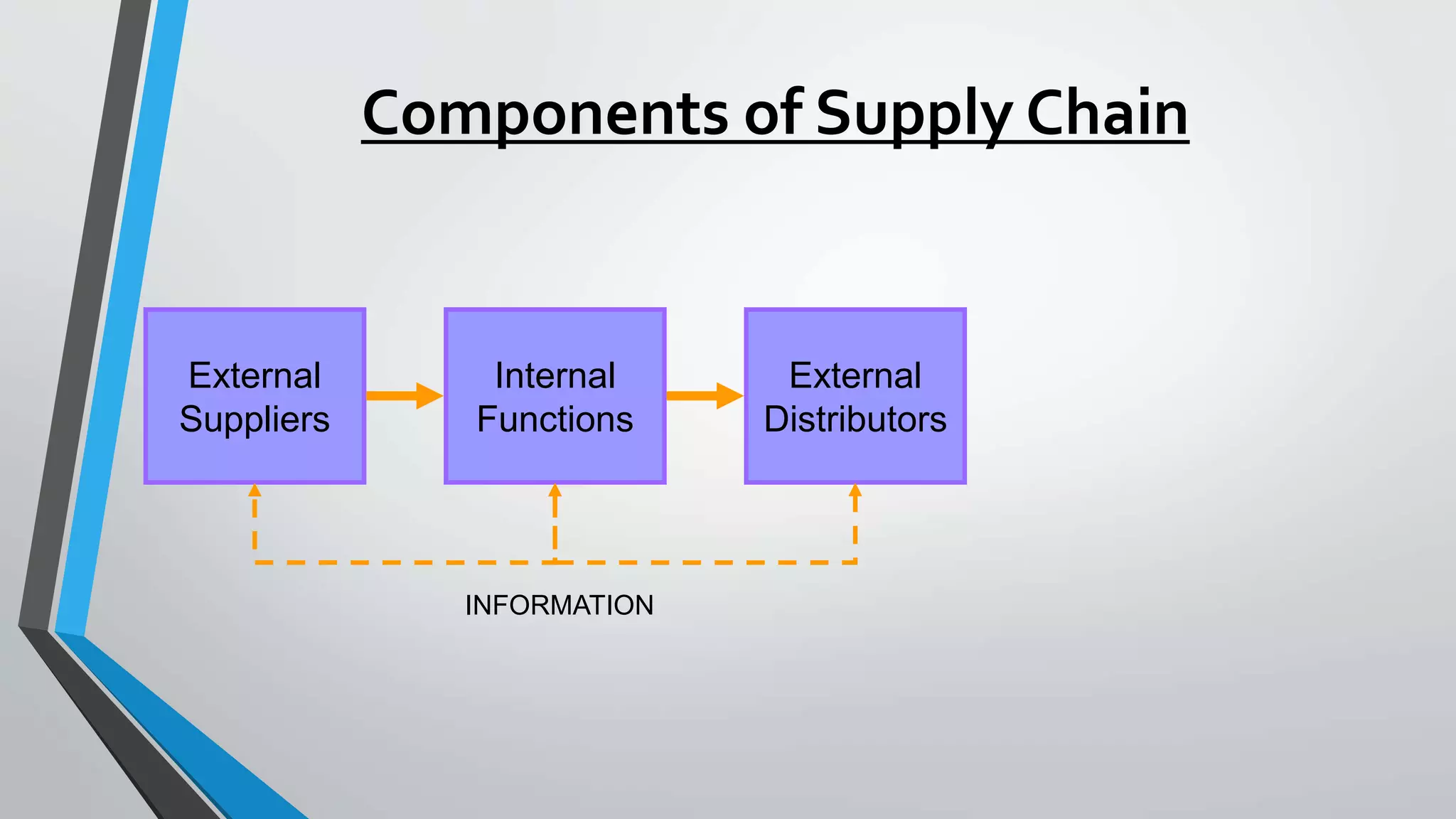 Components of Supply Chain

External Suppliers

Internal Functions

External Distributors

INFORMATION